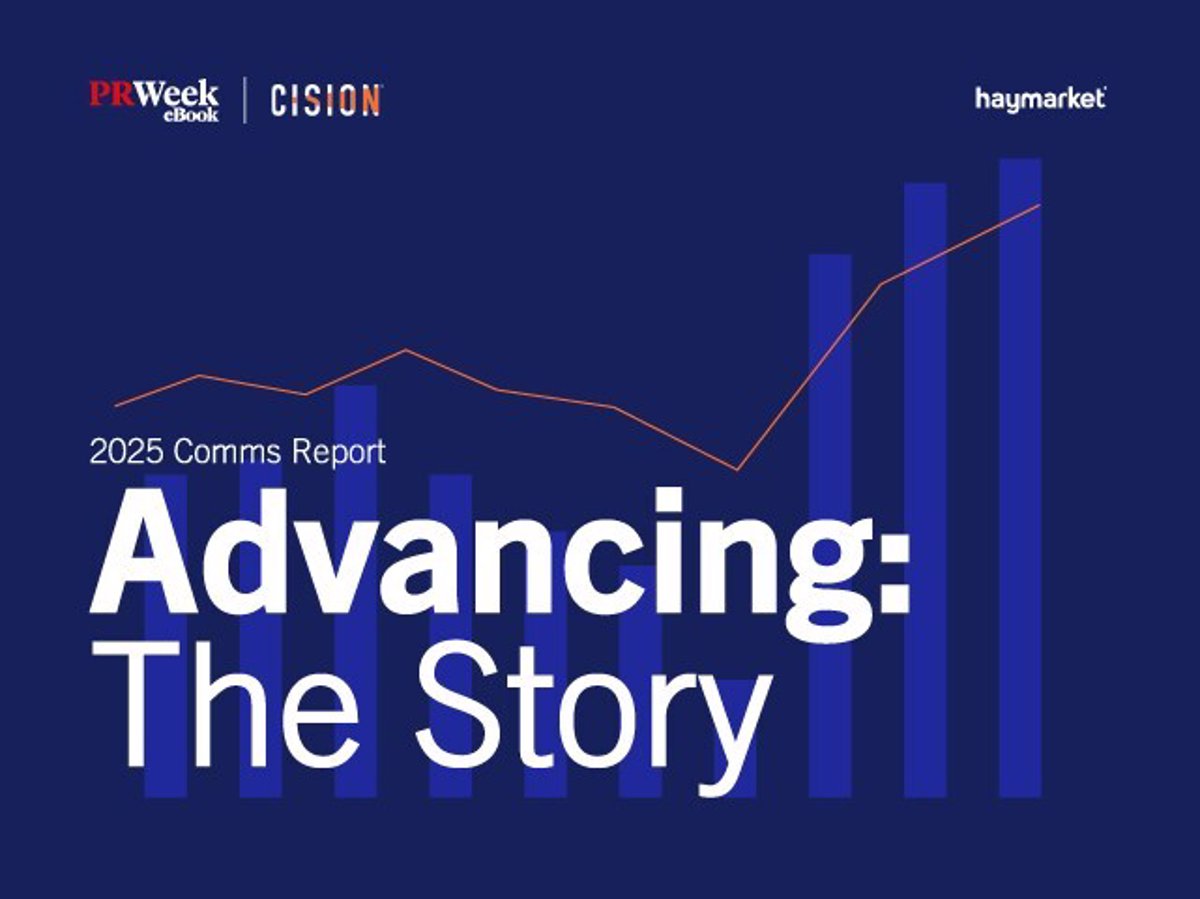 PRWeek eBook | CISION

haymarket

2025 Comms Report

Advancing: The Story